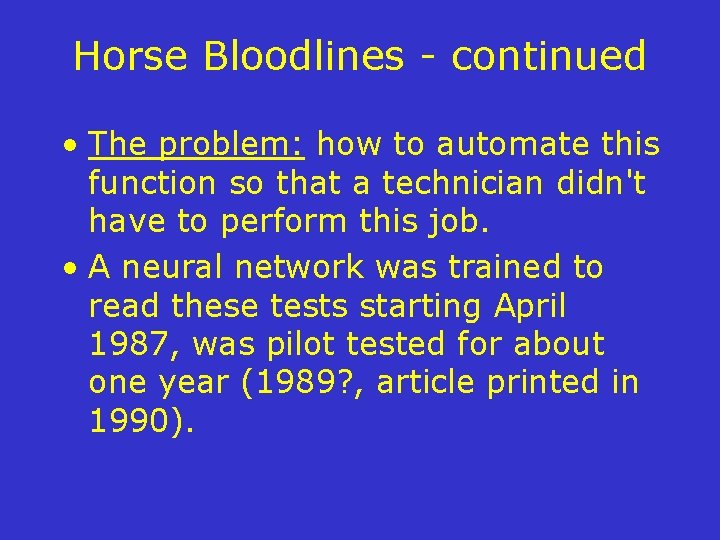 Horse Bloodlines - continued

• The problem: how to automate this function so that a technician didn't have to perform this job.

• A neural network was trained to read these tests starting April 1987, was pilot tested for about one year (1989?, article printed in 1990).